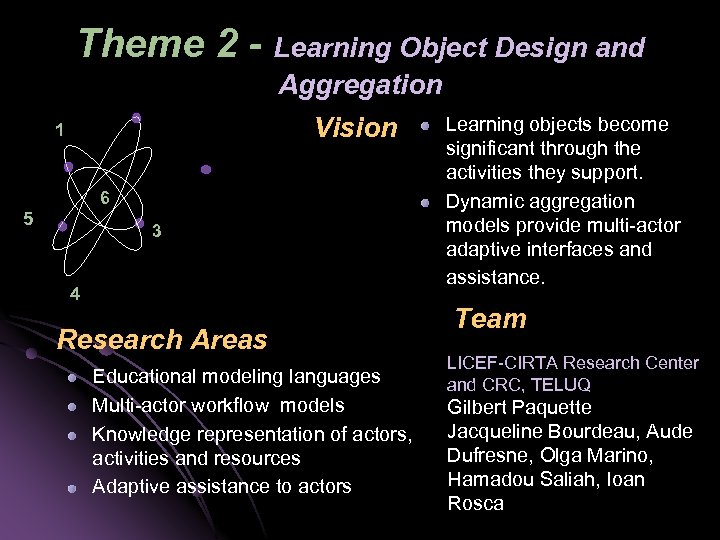 Theme 2 - Learning Object Design and Aggregation

1
6
5
3
4

Vision

- Learning objects become significant through the activities they support.
- Dynamic aggregation models provide multi-actor adaptive interfaces and assistance.

Research Areas

- Educational modeling languages
- Multi-actor workflow models
- Knowledge representation of actors, activities and resources
- Adaptive assistance to actors

Team

LICEF-CIRTA Research Center and CRC, TELUQ
Gilbert Paquette
Jacqueline Bourdeau, Aude Dufresne, Olga Marino, Hamadou Saliah, Ioan Rosca